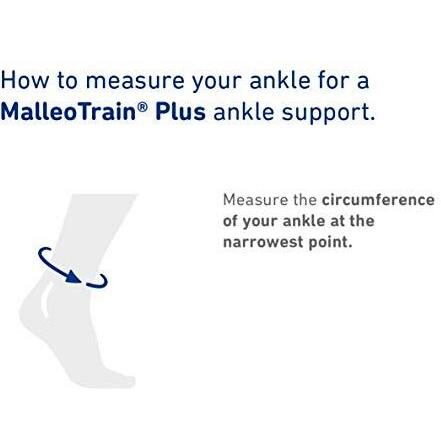 How to measure your ankle for a MalleoTrain® Plus ankle support.

Measure the circumference of your ankle at the narrowest point.